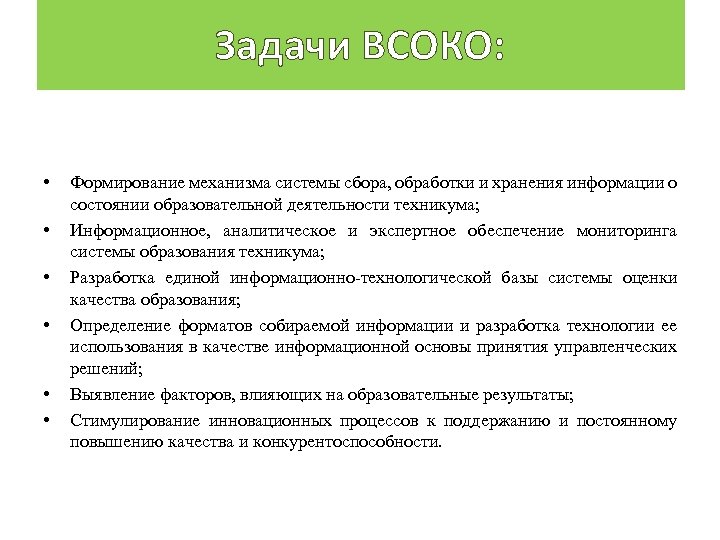 Задачи ВСОКО:

• Формирование механизма системы сбора, обработки и хранения информации о состоянии образовательной деятельности техникума;
• Информационное, аналитическое и экспертное обеспечение мониторинга системы образования техникума;
• Разработка единой информационно-технологической базы системы оценки качества образования;
• Определение форматов собираемой информации и разработка технологии ее использования в качестве информационной основы принятия управленческих решений;
• Выявление факторов, влияющих на образовательные результаты;
• Стимулирование инновационных процессов к поддержанию и постоянному повышению качества и конкурентоспособности.